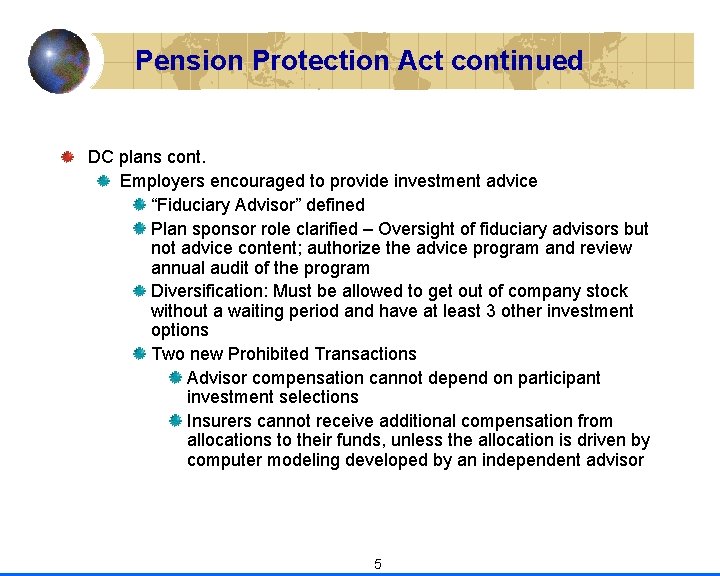 Pension Protection Act continued

DC plans cont.

Employers encouraged to provide investment advice

“Fiduciary Advisor” defined

Plan sponsor role clarified – Oversight of fiduciary advisors but not advice content; authorize the advice program and review annual audit of the program

Diversification: Must be allowed to get out of company stock without a waiting period and have at least 3 other investment options

Two new Prohibited Transactions

Advisor compensation cannot depend on participant investment selections

Insurers cannot receive additional compensation from allocations to their funds, unless the allocation is driven by computer modeling developed by an independent advisor

5